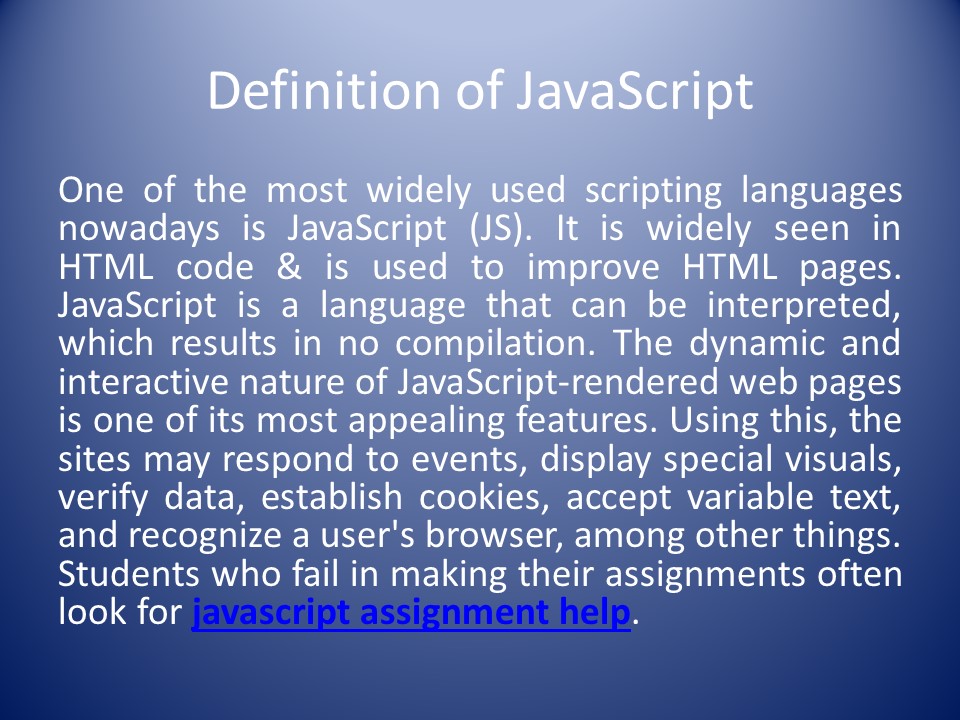 Definition of JavaScript

One of the most widely used scripting languages nowadays is JavaScript (JS). It is widely seen in HTML code & is used to improve HTML pages. JavaScript is a language that can be interpreted, which results in no compilation. The dynamic and interactive nature of JavaScript-rendered web pages is one of its most appealing features. Using this, the sites may respond to events, display special visuals, verify data, establish cookies, accept variable text, and recognize a user's browser, among other things. Students who fail in making their assignments often look for javascript assignment help.